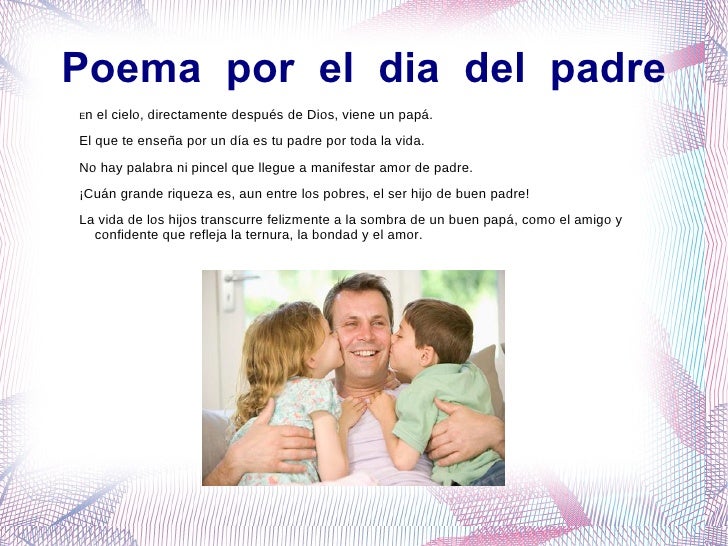 Poema por el dia del padre

En el cielo, directamente después de Dios, viene un papá.

El que te enseña por un día es tu padre por toda la vida.

No hay palabra ni pincel que llegue a manifestar amor de padre.

¡Cuán grande riqueza es, aun entre los pobres, el ser hijo de buen padre!

La vida de los hijos transcurre felizmente a la sombra de un buen papá, como el amigo y confidente que refleja la ternura, la bondad y el amor.